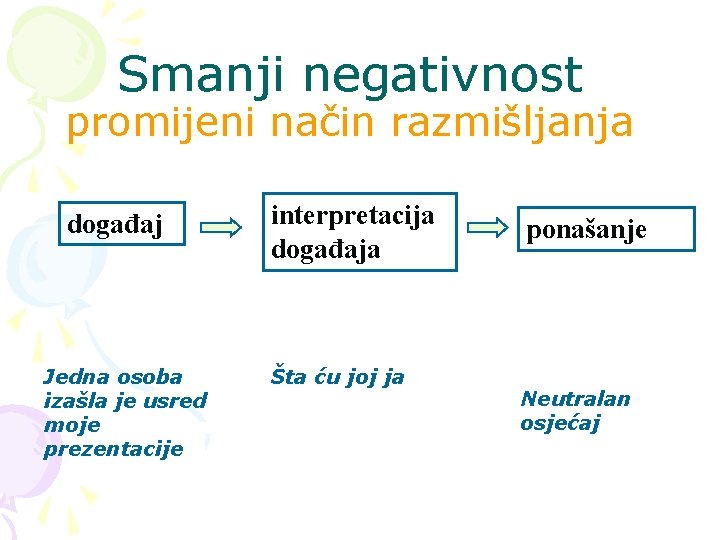 Smanji negativnost
promijeni način razmišljanja

događaj

interpretacija događaja

ponašanje

Jedna osoba izašla je usred moje prezentacije

Šta ću joj ja

Neutralan osjećaj